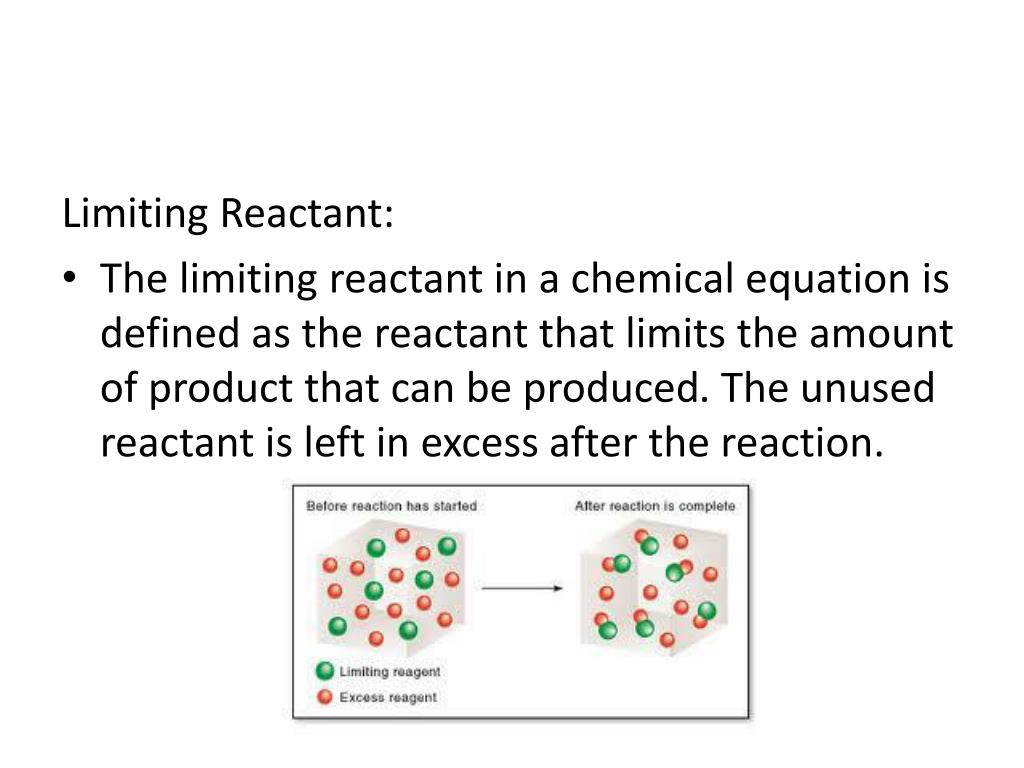 Limiting Reactant:

• The limiting reactant in a chemical equation is defined as the reactant that limits the amount of product that can be produced. The unused reactant is left in excess after the reaction.

Before reaction has started

After reaction is complete

Limiting reagent

Excess reagent